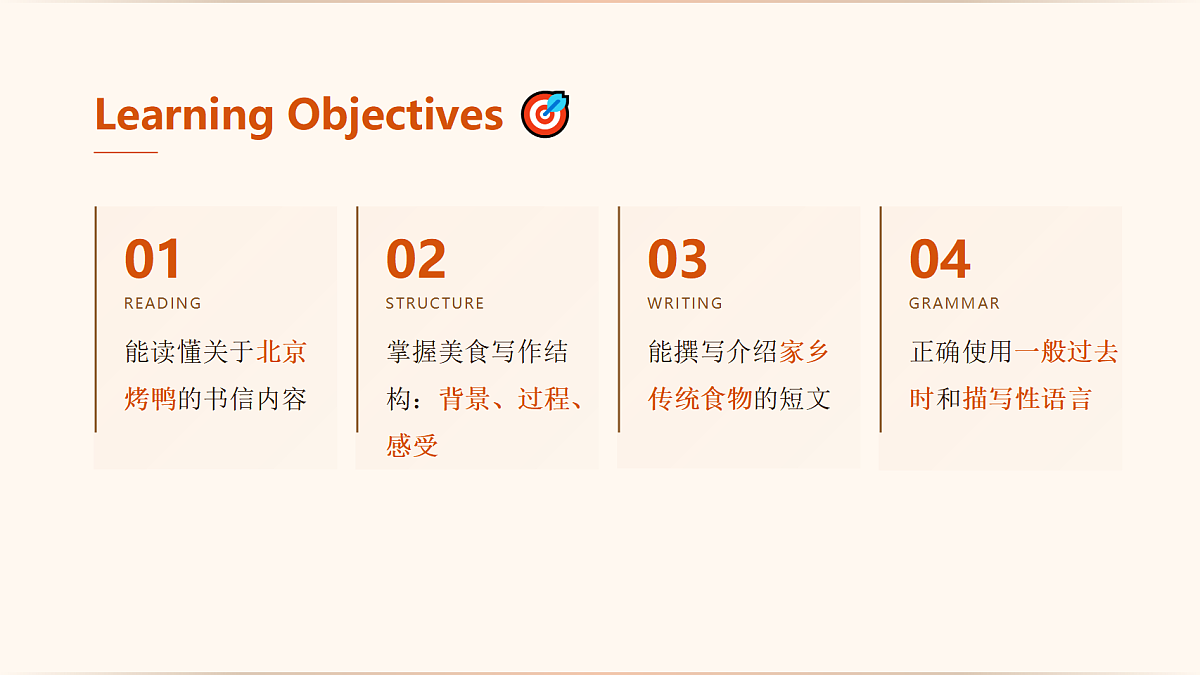 Learning Objectives

01
READING
能读懂关于北京烤鸭的书信内容

02
STRUCTURE
掌握美食写作结构：背景、过程、感受

03
WRITING
能撰写介绍家乡传统食物的短文

04
GRAMMAR
正确使用一般过去时和描写性语言